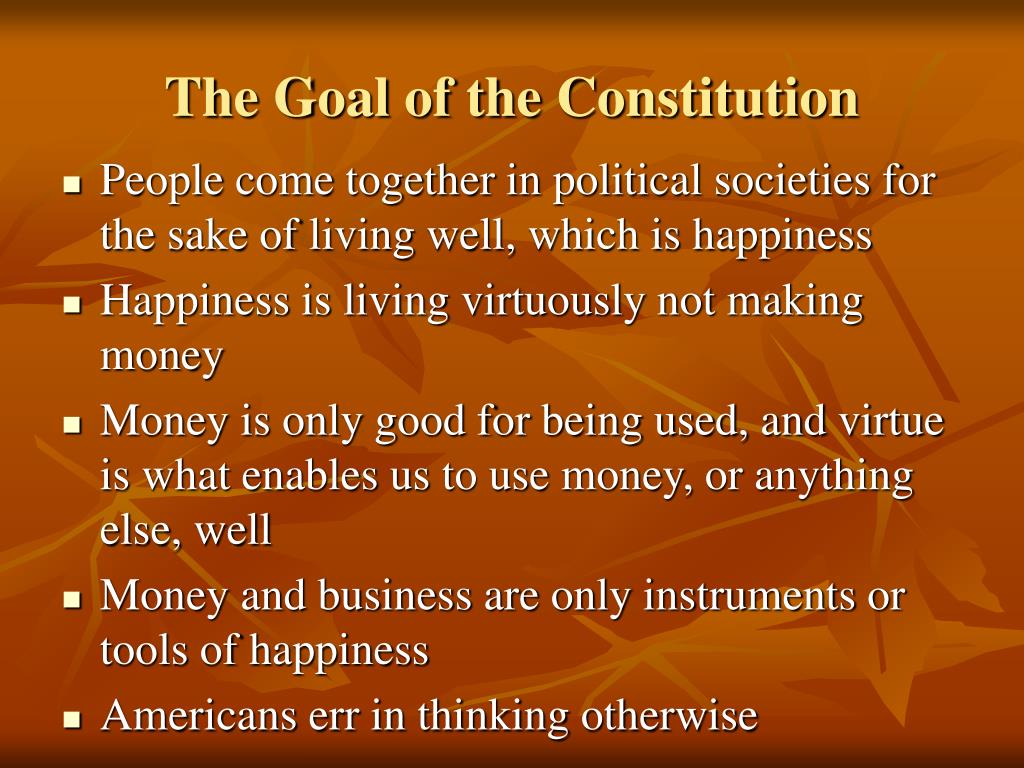 The Goal of the Constitution

- People come together in political societies for the sake of living well, which is happiness
- Happiness is living virtuously not making money
- Money is only good for being used, and virtue is what enables us to use money, or anything else, well
- Money and business are only instruments or tools of happiness
- Americans err in thinking otherwise